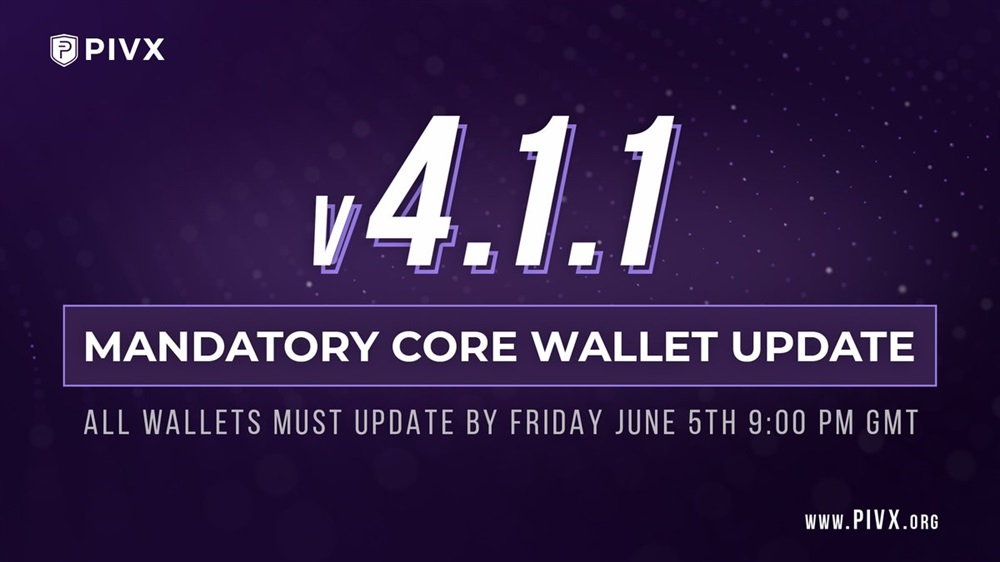 PIVX

v4.1.1

MANDATORY CORE WALLET UPDATE

ALL WALLETS MUST UPDATE BY FRIDAY JUNE 5TH 9:00 PM GMT

www.PIVX.org